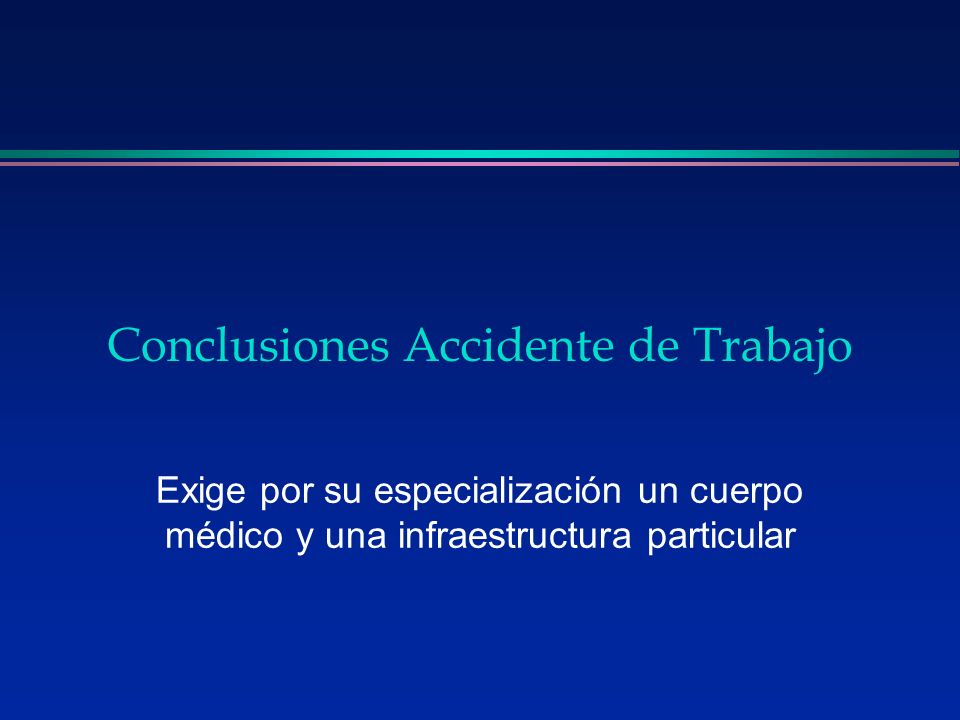 Conclusiones Accidente de Trabajo

Exige por su especialización un cuerpo médico y una infraestructura particular